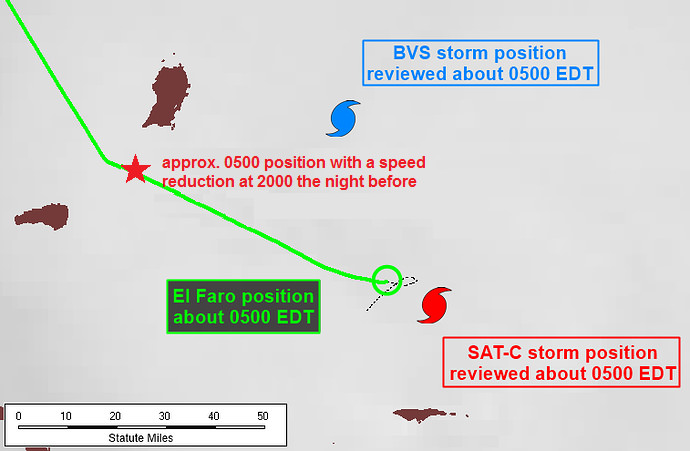 BVS storm position reviewed about 0500 EDT

approx. 0500 position with a speed reduction at 2000 the night before

El Faro position about 0500 EDT

SAT-C storm position reviewed about 0500 EDT

0 10 20 30 40 50
Statute Miles